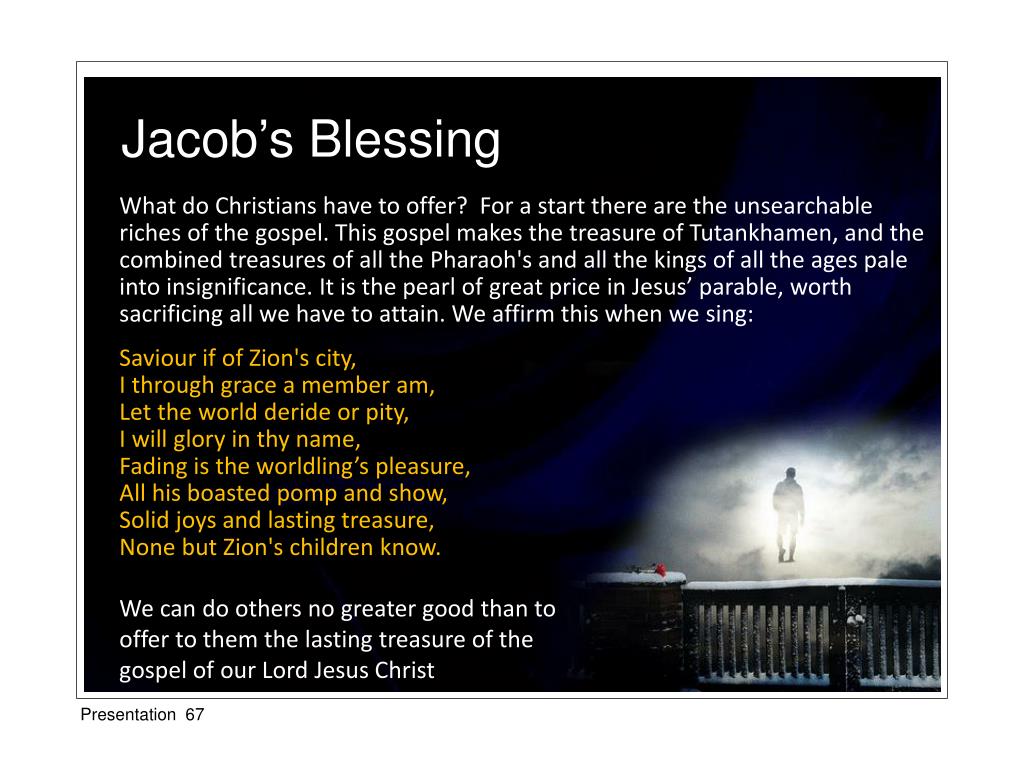 Jacob’s Blessing

What do Christians have to offer? For a start there are the unsearchable riches of the gospel. This gospel makes the treasure of Tutankhamen, and the combined treasures of all the Pharaoh's and all the kings of all the ages pale into insignificance. It is the pearl of great price in Jesus’ parable, worth sacrificing all we have to attain. We affirm this when we sing:

Saviour if of Zion's city,
I through grace a member am,
Let the world deride or pity,
I will glory in thy name,
Fading is the worldling’s pleasure,
All his boasted pomp and show,
Solid joys and lasting treasure,
None but Zion's children know.

We can do others no greater good than to offer to them the lasting treasure of the gospel of our Lord Jesus Christ

Presentation 67